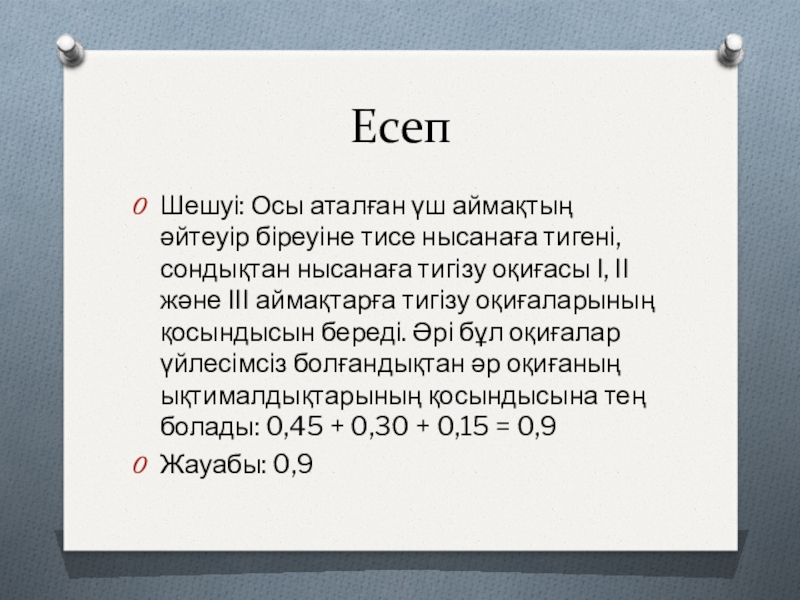 Есеп

Шешуі: Осы аталған үш аймақтың әйтеуір біреуіне тисе нысанаға тигені, сондықтан нысанаға тигізу оқиғасы I, II және III аймақтарға тигізу оқиғаларының қосындысын береді. Әрі бұл оқиғалар үйлесімсіз болғандықтан әр оқиғаның ықтималдықтарының қосындысына тең болады: $0,45 + 0,30 + 0,15 = 0,9$

Жауабы: 0,9